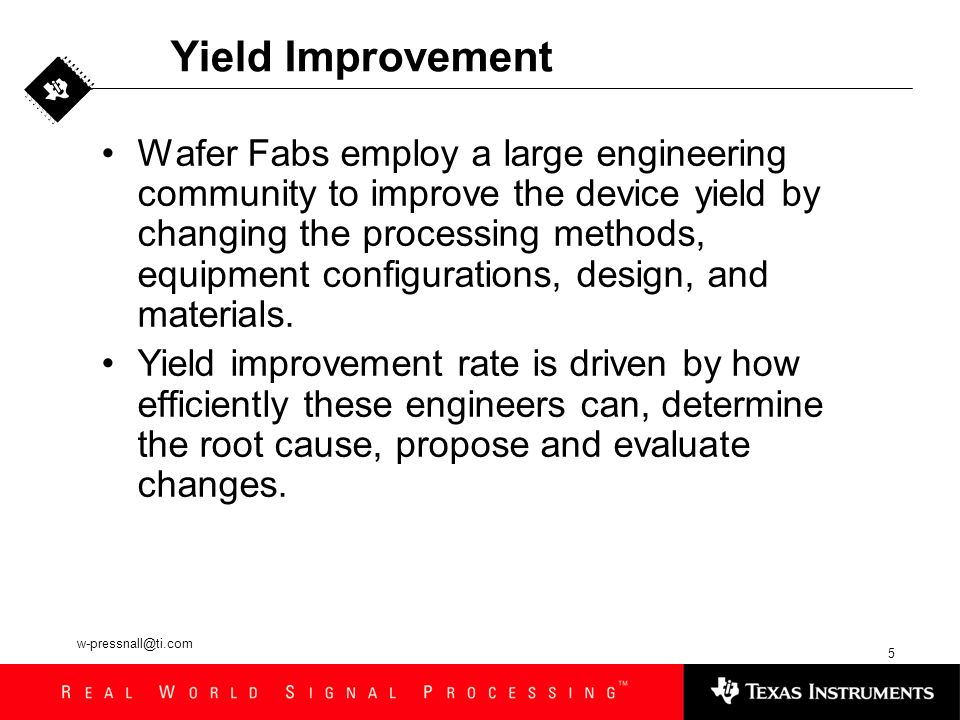 Yield Improvement

• Wafer Fabs employ a large engineering community to improve the device yield by changing the processing methods, equipment configurations, design, and materials.

• Yield improvement rate is driven by how efficiently these engineers can, determine the root cause, propose and evaluate changes.

w-pressnall@ti.com

5

REAL WORLD SIGNAL PROCESSING™

TEXAS INSTRUMENTS